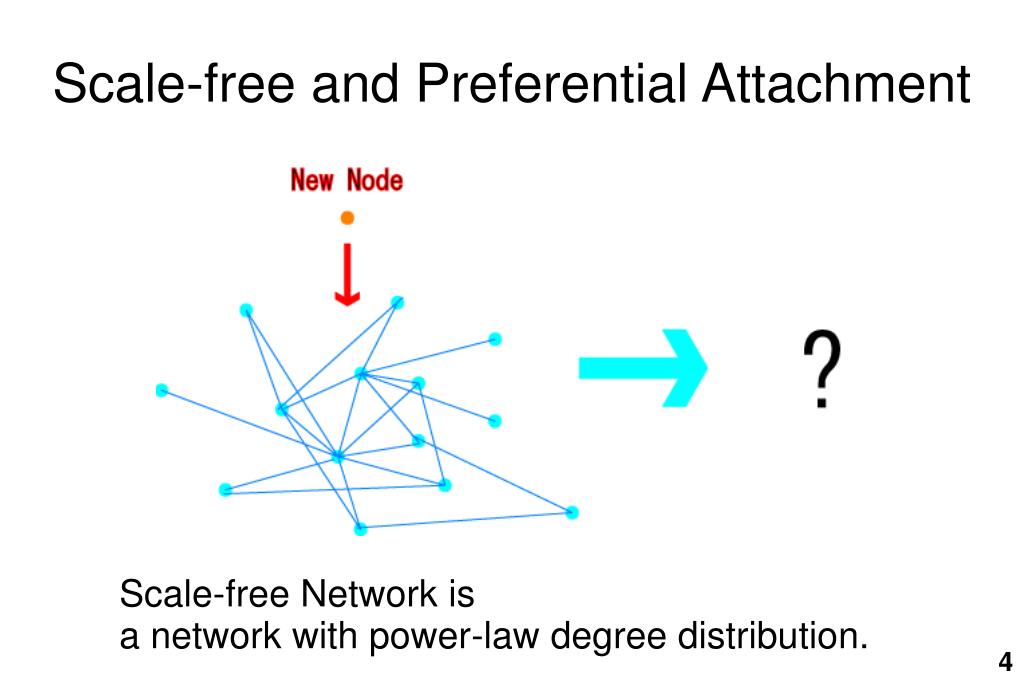 Scale-free and Preferential Attachment

New Node

?

Scale-free Network is
a network with power-law degree distribution.

4